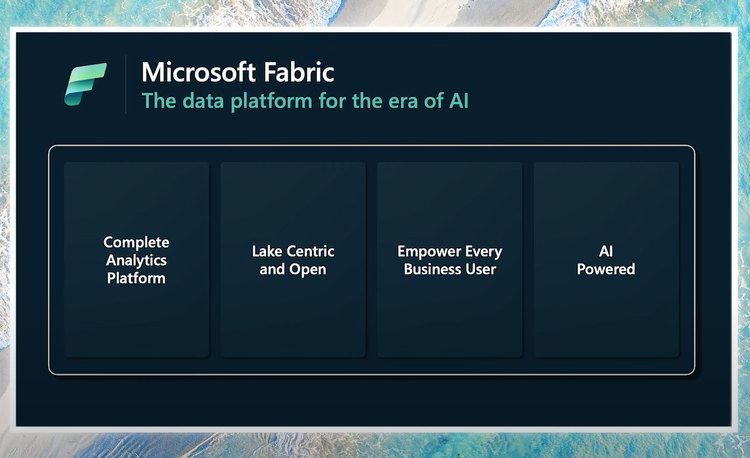 Microsoft Fabric
The data platform for the era of AI

Complete Analytics Platform

Lake Centric and Open

Empower Every Business User

AI Powered